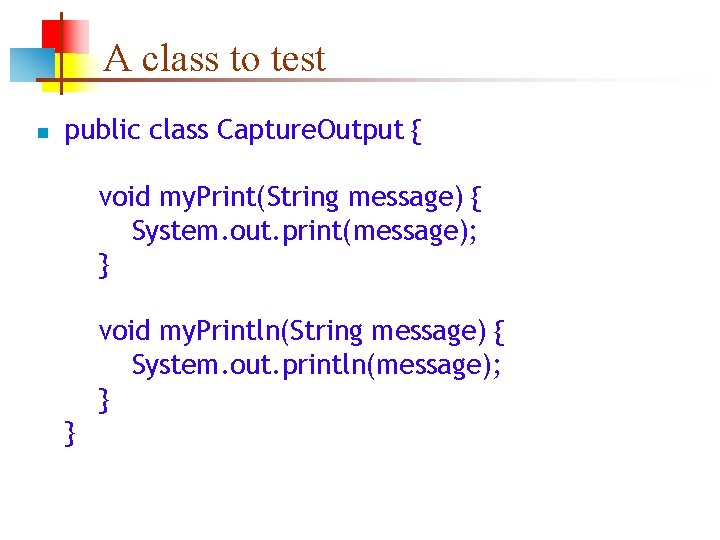 A class to test

public class CaptureOutput {

void myPrint(String message) {
System.out.print(message);
}

void myPrintln(String message) {
System.out.println(message);
}
}